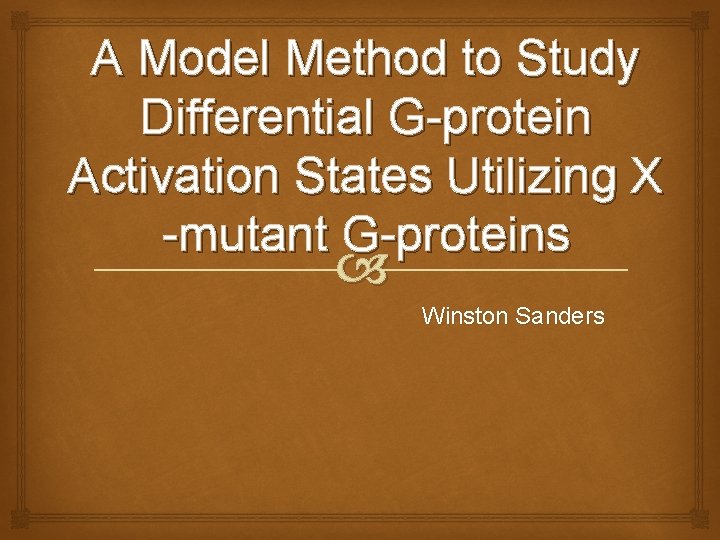 A Model Method to Study Differential G-protein Activation States Utilizing X -mutant G-proteins

Winston Sanders